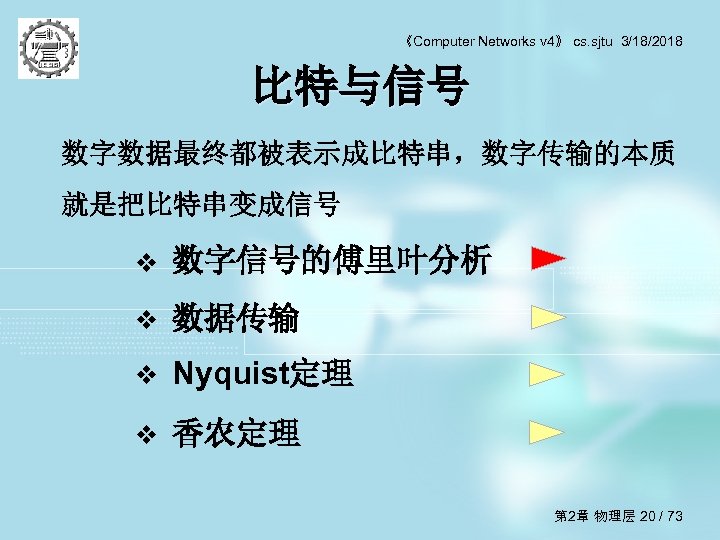 《Computer Networks v4》 cs.sjtu 3/18/2018

比特与信号

数字数据最终都被表示成比特串，数字传输的本质就是把比特串变成信号

❖ 数字信号的傅里叶分析

❖ 数据传输

❖ Nyquist定理

❖ 香农定理

第2章 物理层 20 / 73